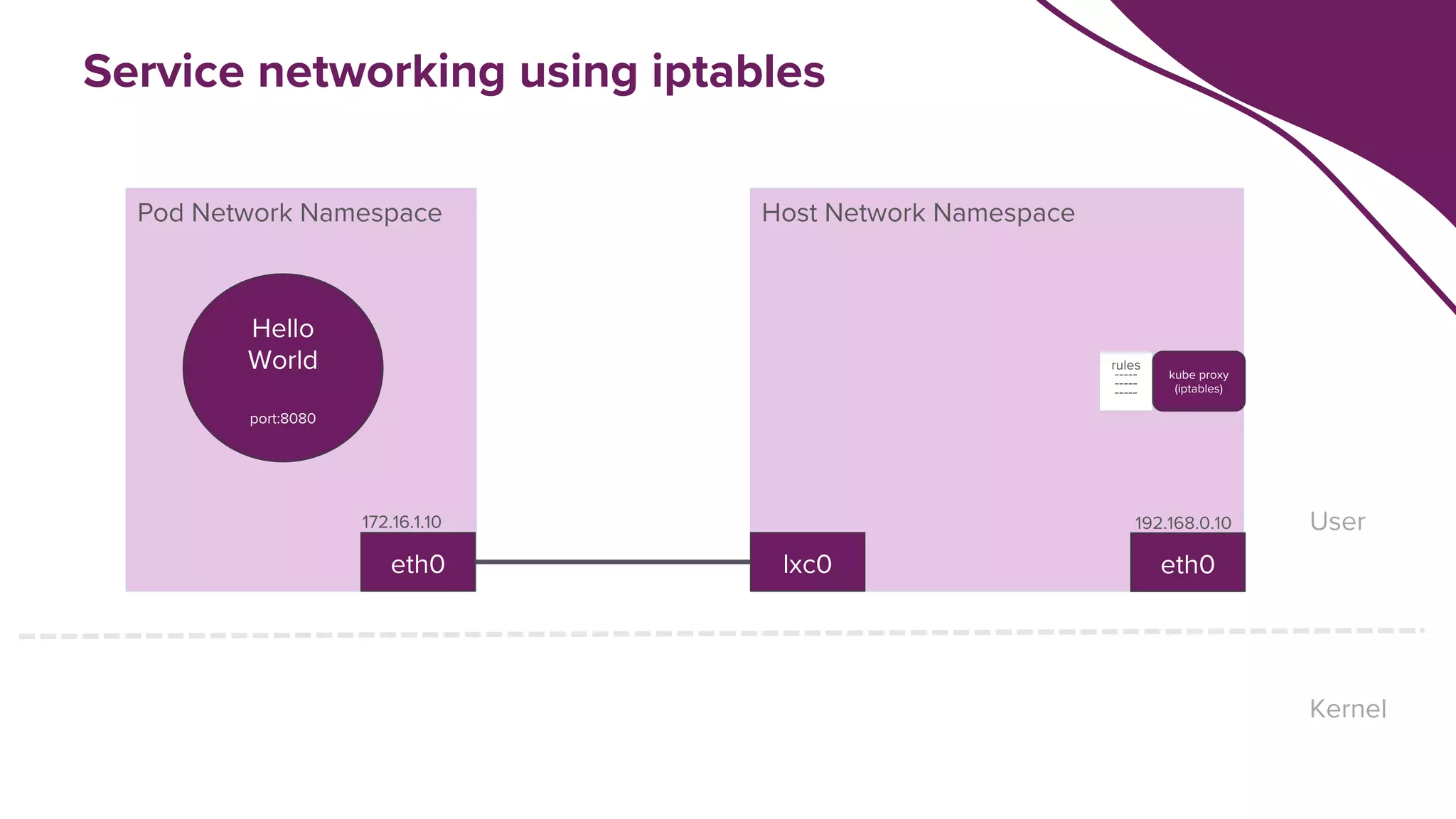 Service networking using iptables

Pod Network Namespace

Hello World

port:8080

172.16.1.10

eth0

Host Network Namespace

rules
-----
-----
-----

kube proxy (iptables)

192.168.0.10

lxc0

eth0

User

Kernel